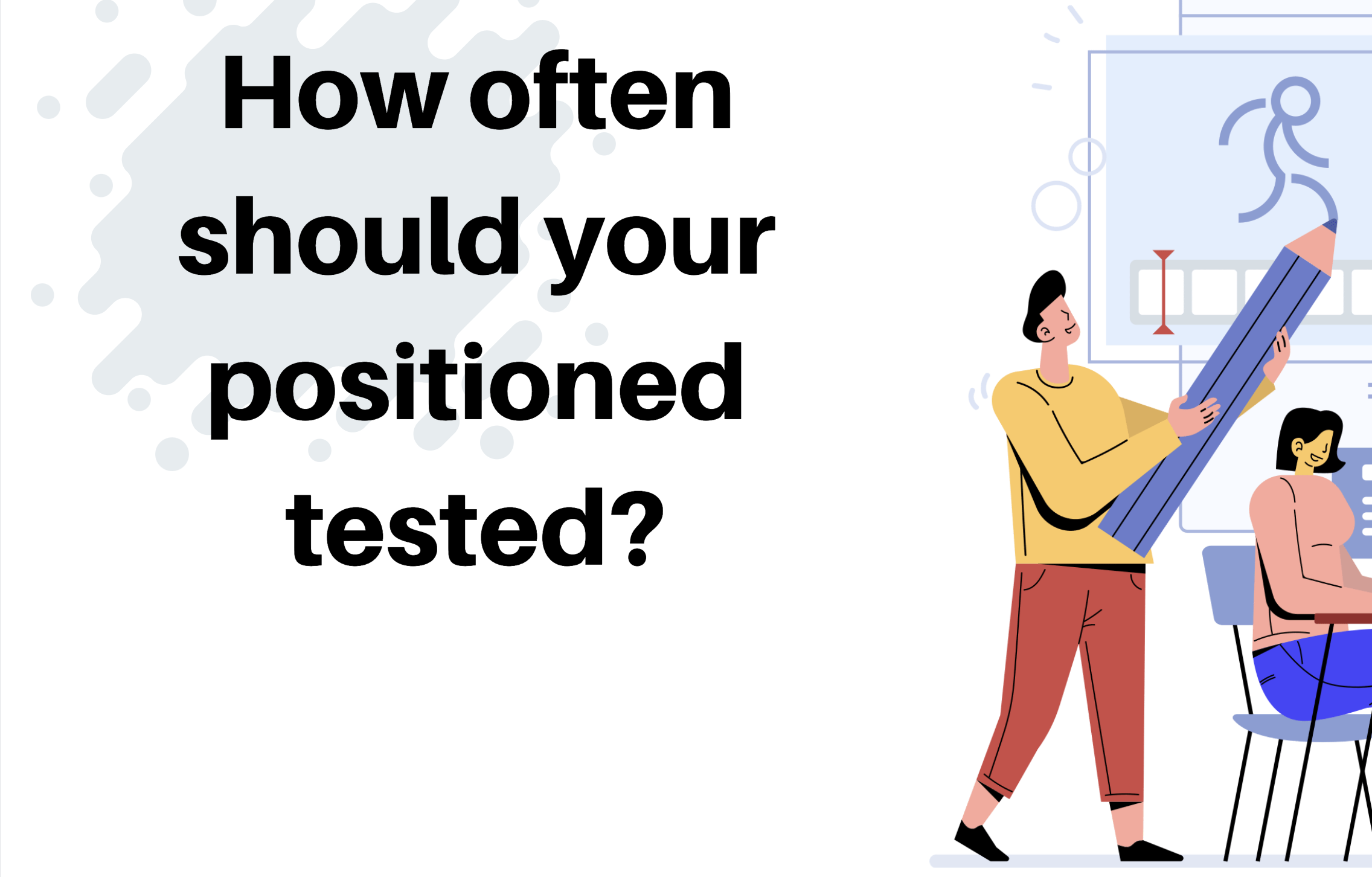 How often should your positioned tested?